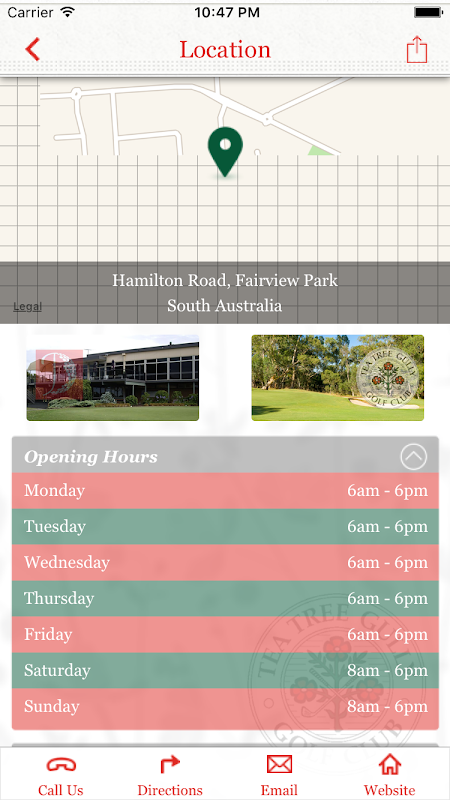 Carrier 10:47 PM

Location

Hamilton Road, Fairview Park
South Australia

Legal

TEA TREE GULLY GOLF CLUB

Opening Hours

| Monday | 6am - 6pm |
|---|---|
| Tuesday | 6am - 6pm |
| Wednesday | 6am - 6pm |
| Thursday | 6am - 6pm |
| Friday | 6am - 6pm |
| Saturday | 8am - 6pm |
| Sunday | 8am - 6pm |

TEA TREE GULLY GOLF CLUB

Call Us Directions Email Website